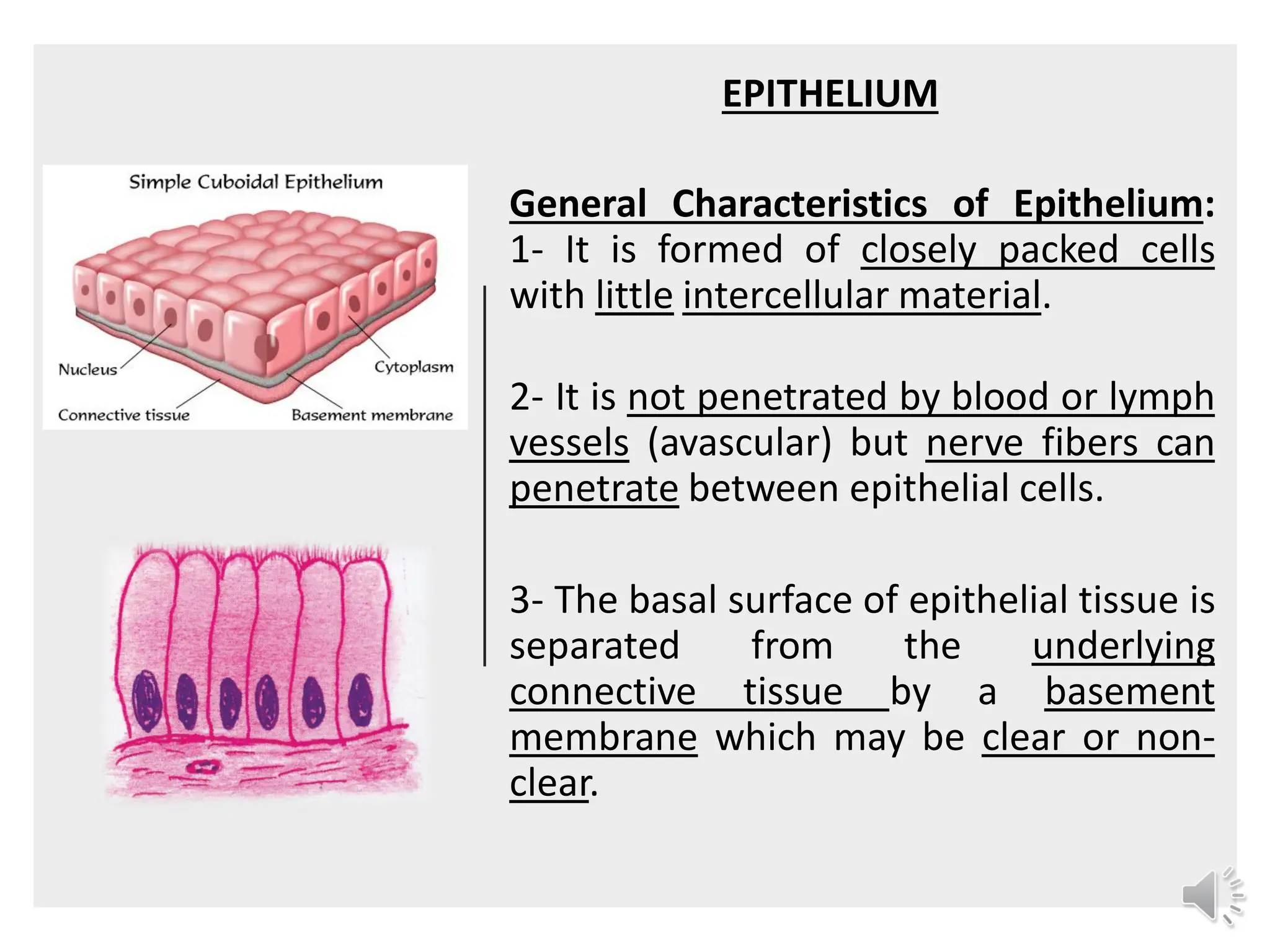 EPITHELIUM

Simple Cuboidal Epithelium

Nucleus

Cytoplasm

Connective tissue

Basement membrane

General Characteristics of Epithelium:
1- It is formed of closely packed cells with little intercellular material.

2- It is not penetrated by blood or lymph vessels (avascular) but nerve fibers can penetrate between epithelial cells.

3- The basal surface of epithelial tissue is separated from the underlying connective tissue by a basement membrane which may be clear or non-clear.